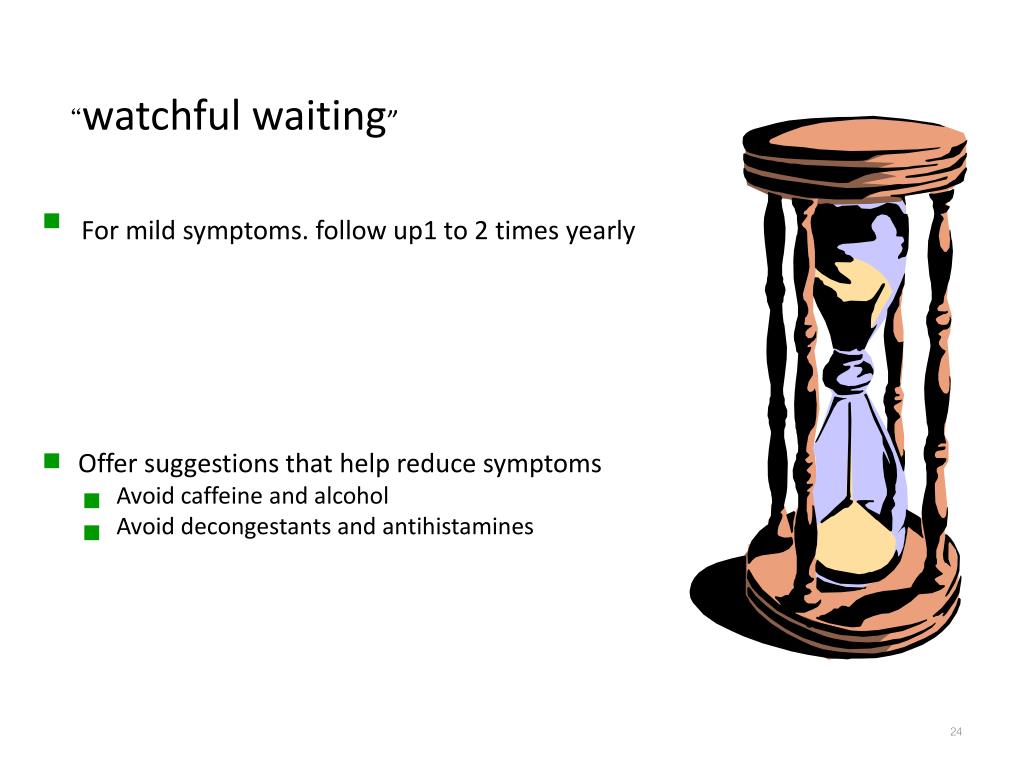 “watchful waiting”

For mild symptoms. follow up1 to 2 times yearly

Offer suggestions that help reduce symptoms

Avoid caffeine and alcohol

Avoid decongestants and antihistamines

24